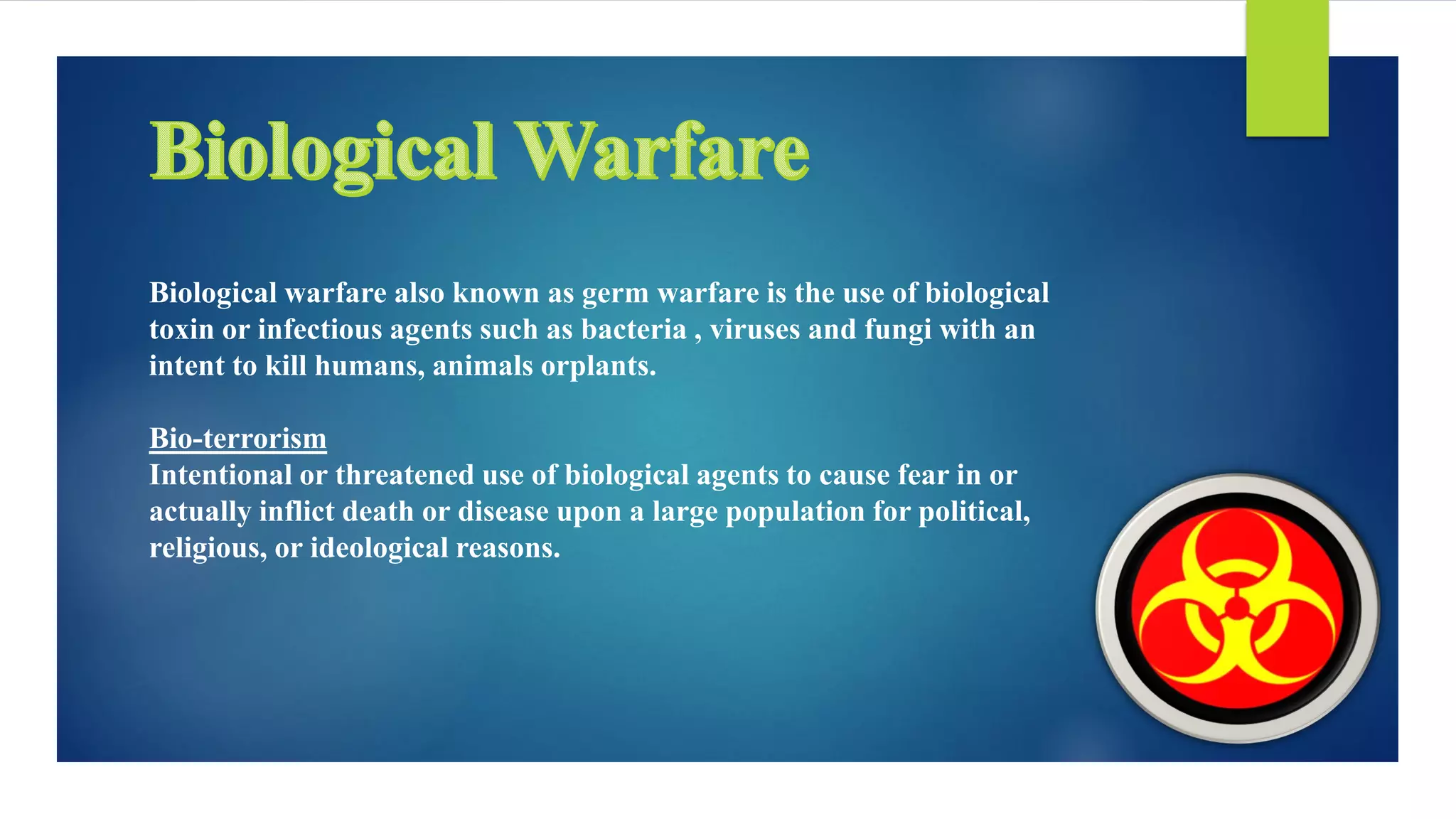 Biological Warfare

Biological warfare also known as germ warfare is the use of biological toxin or infectious agents such as bacteria , viruses and fungi with an intent to kill humans, animals orplants.

Bio-terrorism
Intentional or threatened use of biological agents to cause fear in or actually inflict death or disease upon a large population for political, religious, or ideological reasons.